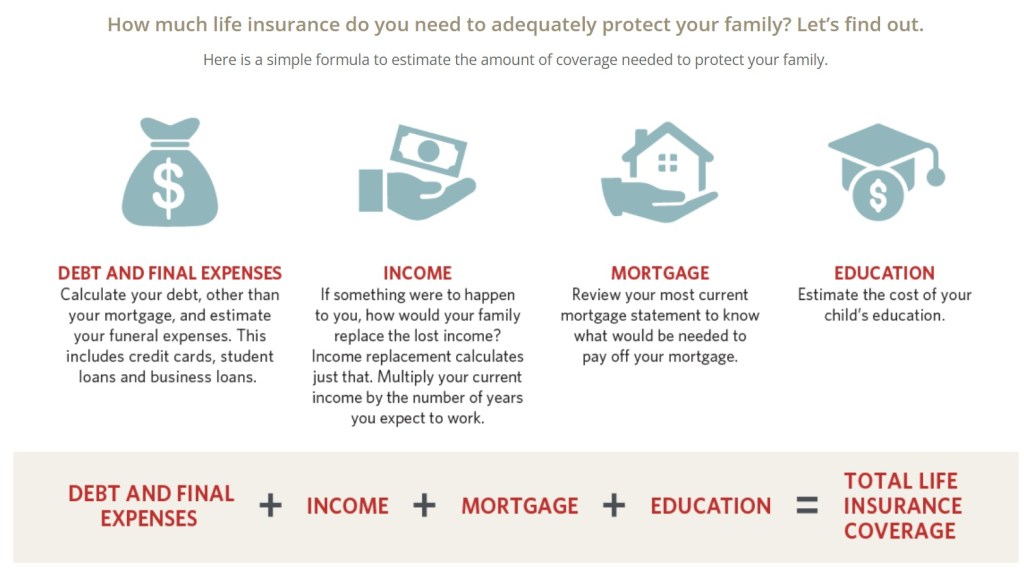 How much life insurance do you need to adequately protect your family? Let's find out.

Here is a simple formula to estimate the amount of coverage needed to protect your family.

$

DEBT AND FINAL EXPENSES
Calculate your debt, other than your mortgage, and estimate your funeral expenses. This includes credit cards, student loans and business loans.

INCOME
If something were to happen to you, how would your family replace the lost income? Income replacement calculates just that. Multiply your current income by the number of years you expect to work.

MORTGAGE
Review your most current mortgage statement to know what would be needed to pay off your mortgage.

$

EDUCATION
Estimate the cost of your child's education.

DEBT AND FINAL EXPENSES + INCOME + MORTGAGE + EDUCATION = TOTAL LIFE INSURANCE COVERAGE